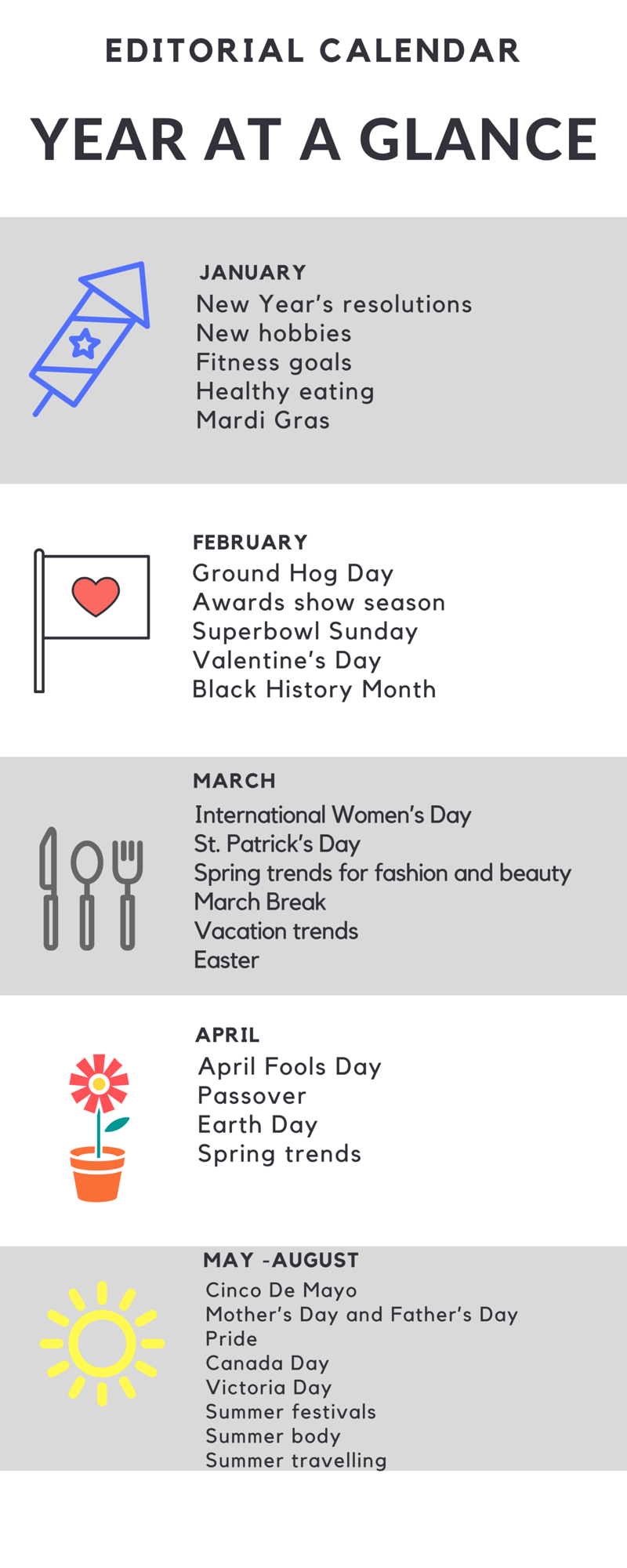 EDITORIAL CALENDAR

YEAR AT A GLANCE

JANUARY
New Year's resolutions
New hobbies
Fitness goals
Healthy eating
Mardi Gras

FEBRUARY
Ground Hog Day
Awards show season
Superbowl Sunday
Valentine's Day
Black History Month

MARCH
International Women's Day
St. Patrick's Day
Spring trends for fashion and beauty
March Break
Vacation trends
Easter

APRIL
April Fools Day
Passover
Earth Day
Spring trends

MAY -AUGUST
Cinco De Mayo
Mother's Day and Father's Day
Pride
Canada Day
Victoria Day
Summer festivals
Summer body
Summer travelling